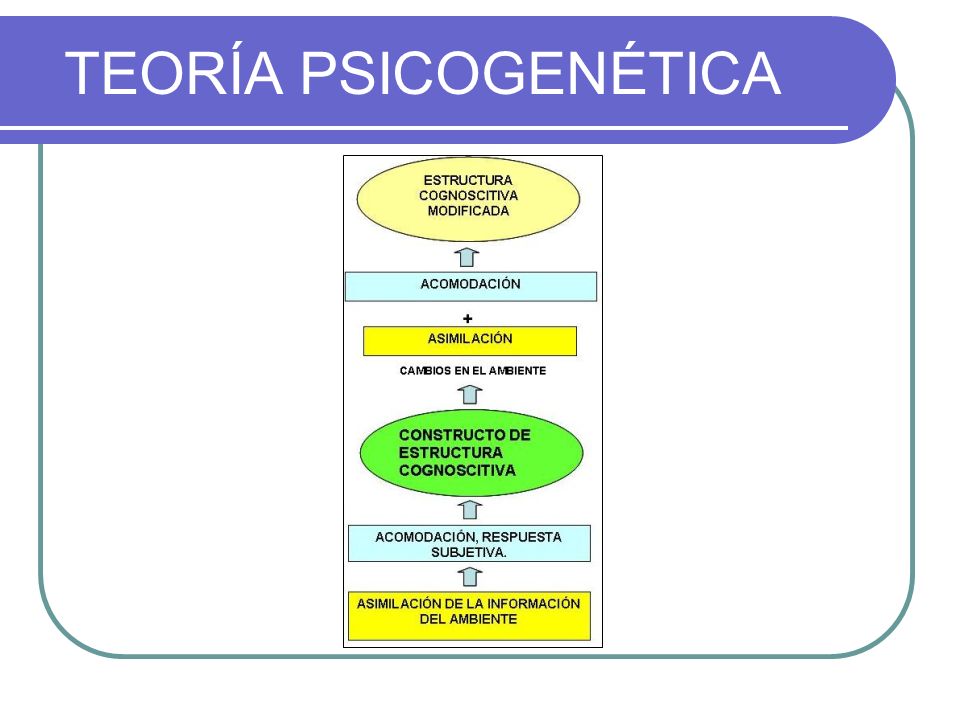 TEORÍA PSICOGENÉTICA

ESTRUCTURA COGNOSCITIVA MODIFICADA

ACOMODACIÓN

+

ASIMILACIÓN

CAMBIOS EN EL AMBIENTE

CONSTRUCTO DE ESTRUCTURA COGNOSCITIVA

ACOMODACIÓN, RESPUESTA SUBJETIVA.

ASIMILACIÓN DE LA INFORMACIÓN DEL AMBIENTE